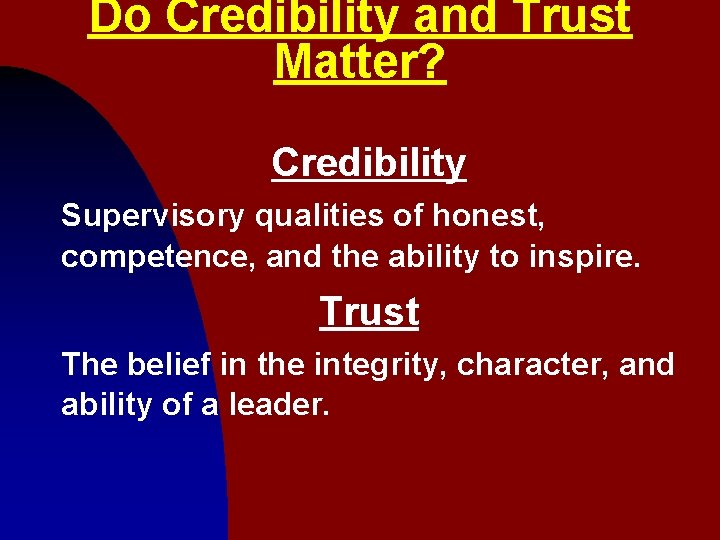 Do Credibility and Trust Matter?

Credibility

Supervisory qualities of honest, competence, and the ability to inspire.

Trust

The belief in the integrity, character, and ability of a leader.